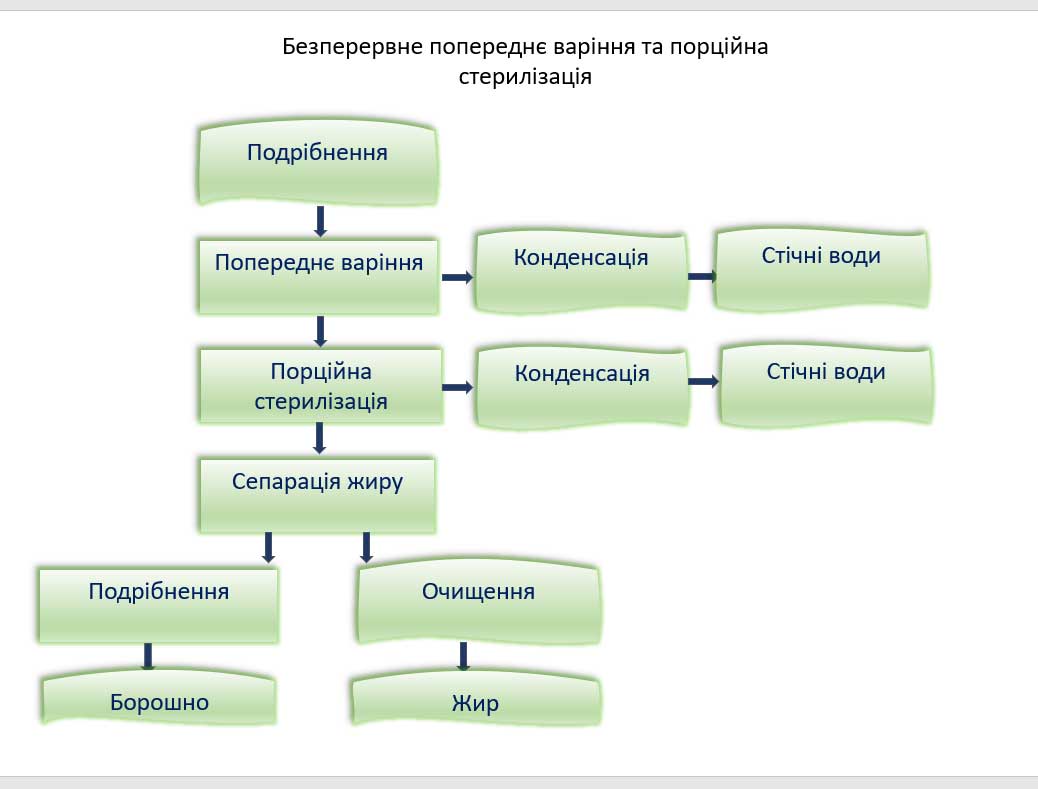 Безперервне попереднє варіння та порційна стерилізація

Подрібнення

Попереднє варіння

Конденсація

Стічні води

Порційна стерилізація

Конденсація

Стічні води

Сепарація жиру

Подрібнення

Очищення

Борошно

Жир